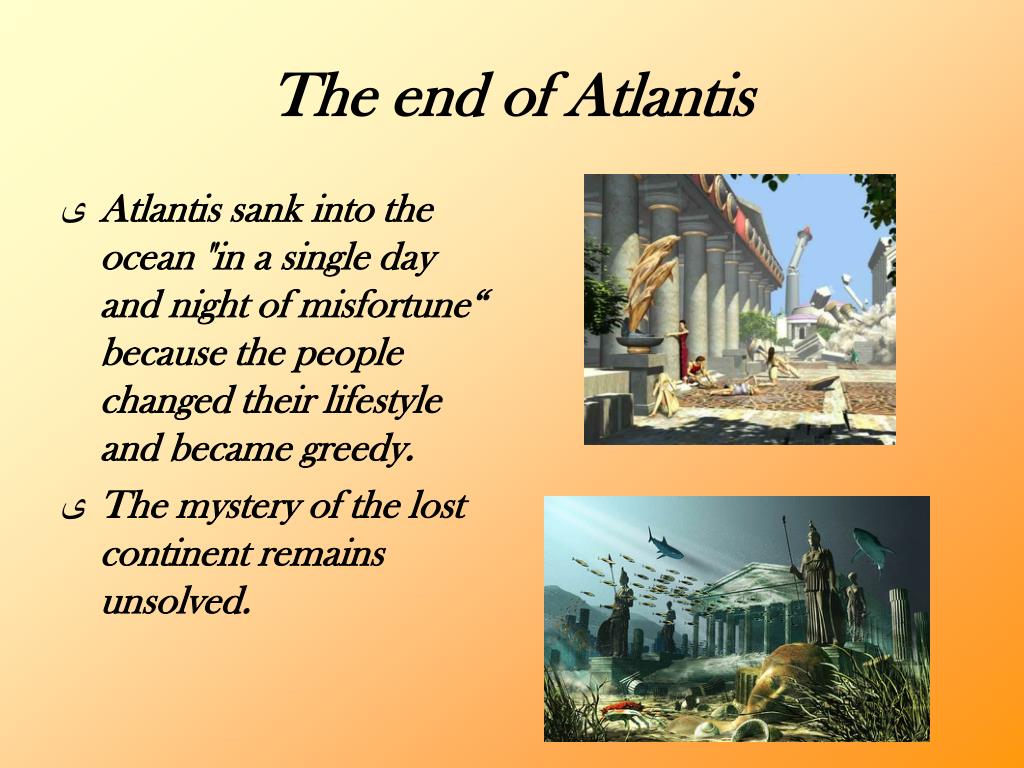 The end of Atlantis

ى Atlantis sank into the ocean "in a single day and night of misfortune“ because the people changed their lifestyle and became greedy.

ى The mystery of the lost continent remains unsolved.